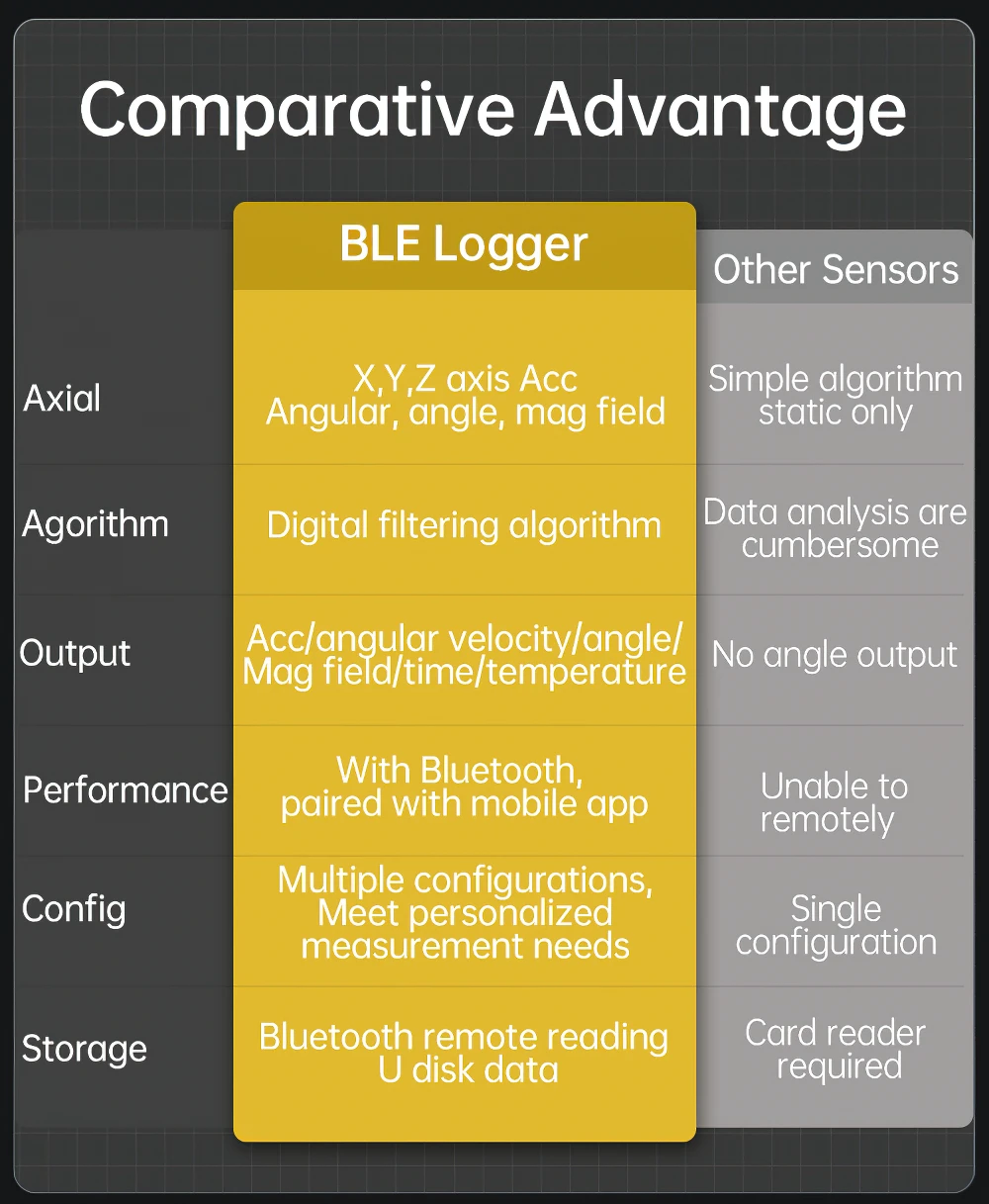 Comparative Advantage

| | BLE Logger | Other Sensors |
|---|---|---|
| Axial | X,Y,Z axis Acc Angular, angle, mag field | Simple algorithm static only |
| Agorithm | Digital filtering algorithm | Data analysis are cumbersome |
| Output | Acc/angular velocity/angle/ Mag field/time/temperature | No angle output |
| Performance | With Bluetooth, paired with mobile app | Unable to remotely |
| Config | Multiple configurations, Meet personalized measurement needs | Single configuration |
| Storage | Bluetooth remote reading U disk data | Card reader required |